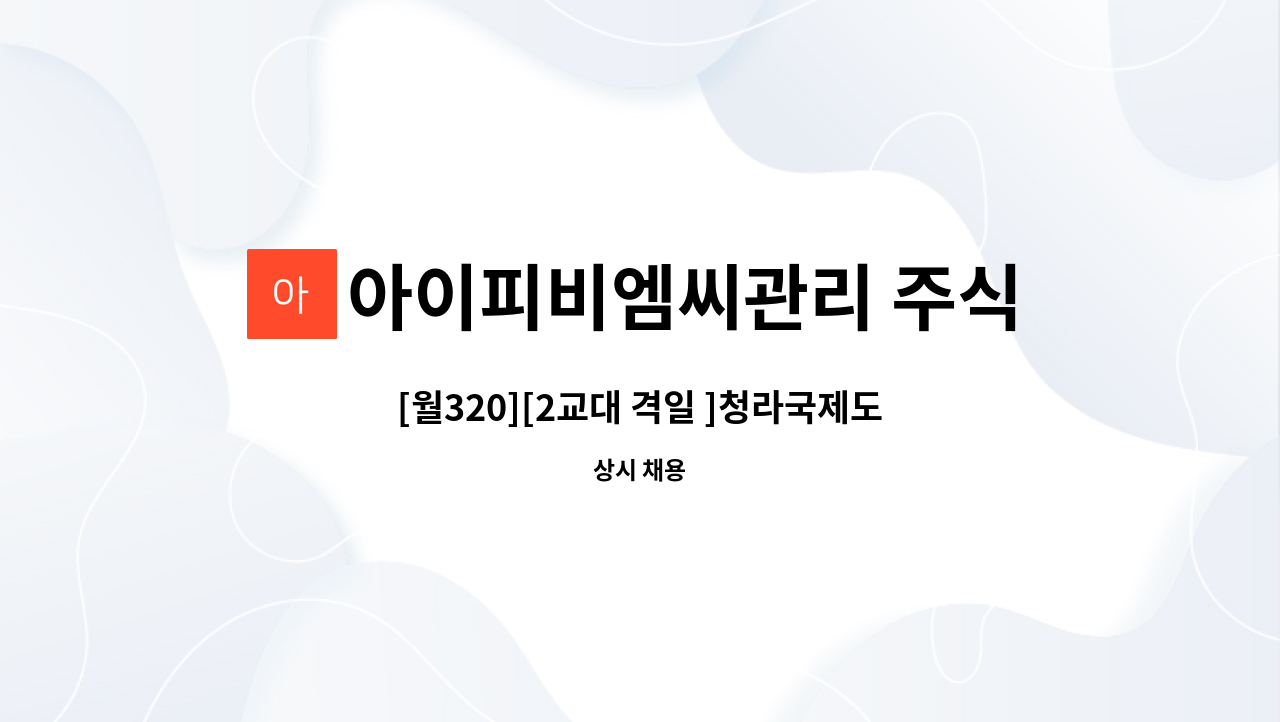 아

아이피비엠씨관리 주식

[월320][2교대 격일 ]청라국제도

상시 채용